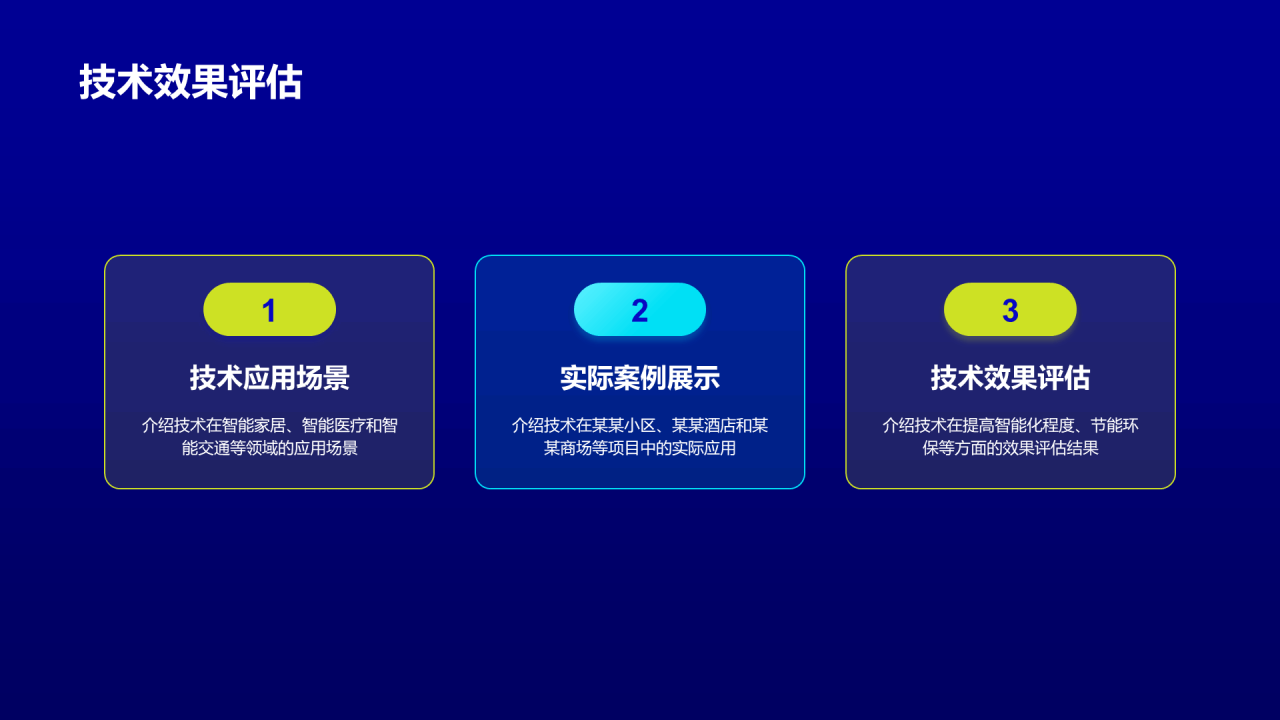 技术效果评估

1

技术应用场景

介绍技术在智能家居、智能医疗和智能交通等领域的应用场景

2

实际案例展示

介绍技术在某某小区、某某酒店和某某商场等项目中的实际应用

3

技术效果评估

介绍技术在提高智能化程度、节能环保等方面的效果评估结果